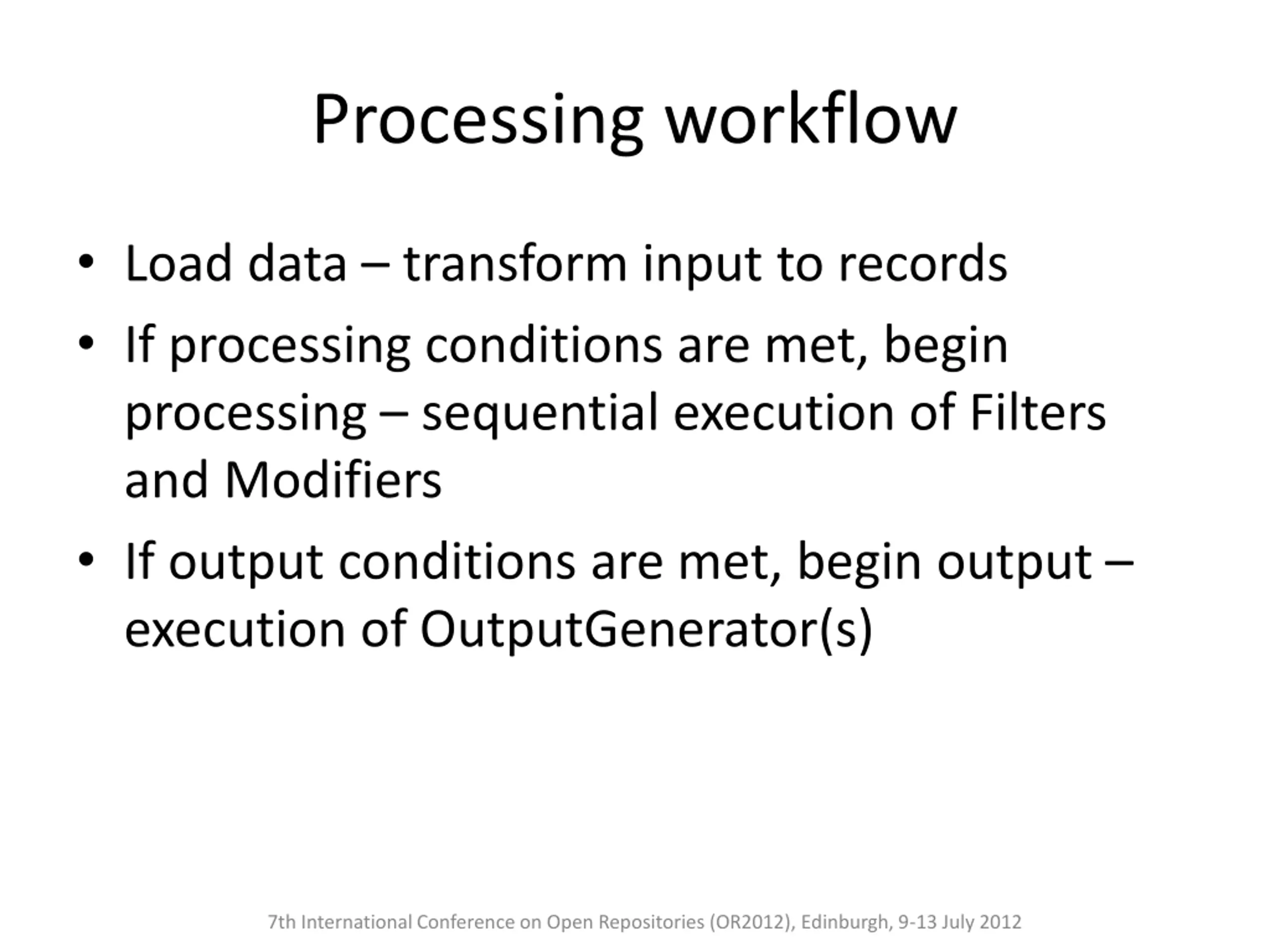 Processing workflow

• Load data – transform input to records
• If processing conditions are met, begin processing – sequential execution of Filters and Modifiers
• If output conditions are met, begin output – execution of OutputGenerator(s)

7th International Conference on Open Repositories (OR2012), Edinburgh, 9-13 July 2012